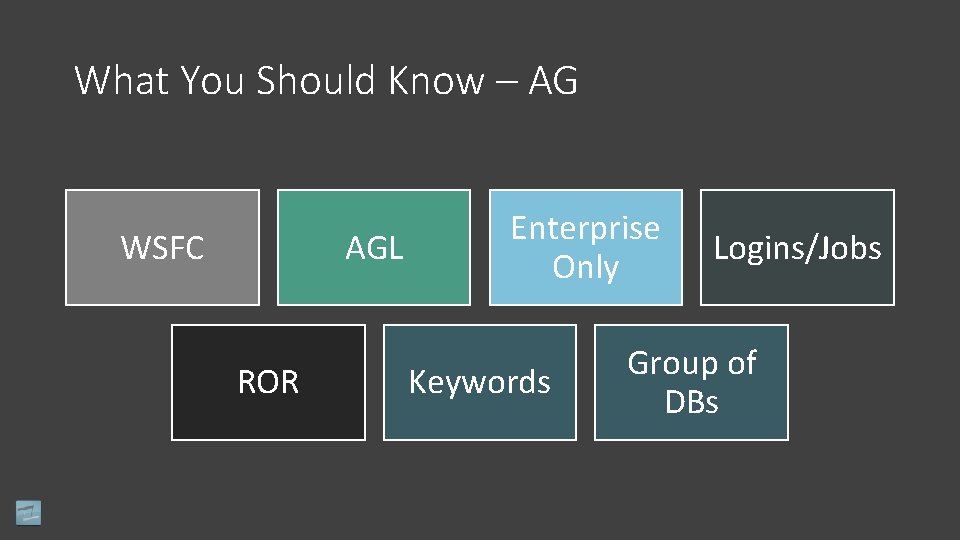 What You Should Know – AG

WSFC

AGL

Enterprise Only

Logins/Jobs

ROR

Keywords

Group of DBs